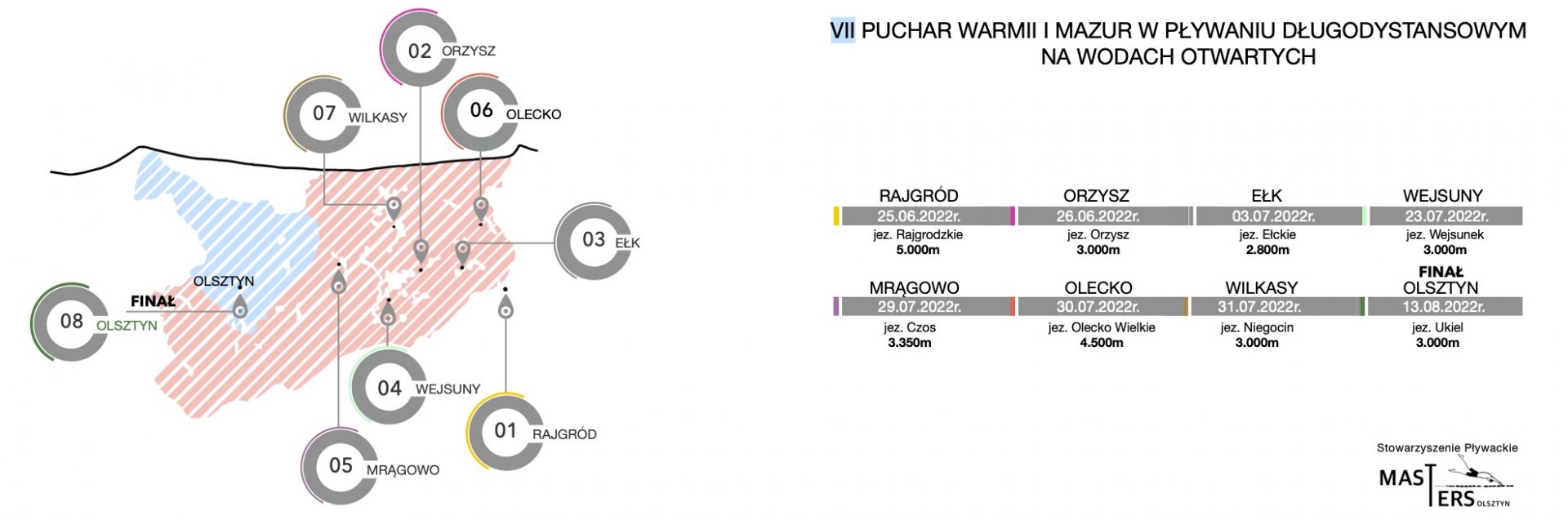 02 ORZYSZ

07 WILKASY

06 OLECKO

03 EŁK

OLSZTYN

FINAŁ

08 OLSZTYN

04 WEJSUNY

01 RAJGRÓD

05 MRĄGOWO

VII PUCHAR WARMII I MAZUR W PŁYWANIU DŁUGODYSTANSOWYM NA WODACH OTWARTYCH

RAJGRÓD
25.06.2022r.
jez. Rajgrodzkie
5.000m

ORZYSZ
26.06.2022r.
jez. Orzysz
3.000m

EŁK
03.07.2022r.
jez. Ełckie
2.800m

WEJSUNY
23.07.2022r.
jez. Wejsunek
3.000m

MRĄGOWO
29.07.2022r.
jez. Czos
3.350m

OLECKO
30.07.2022r.
jez. Olecko Wielkie
4.500m

WILKASY
31.07.2022r.
jez. Niegocin
3.000m

FINAŁ
OLSZTYN
13.08.2022r.
jez. Ukiel
3.000m

Stowarzyszenie Pływackie
MASTERS OLSZTYN